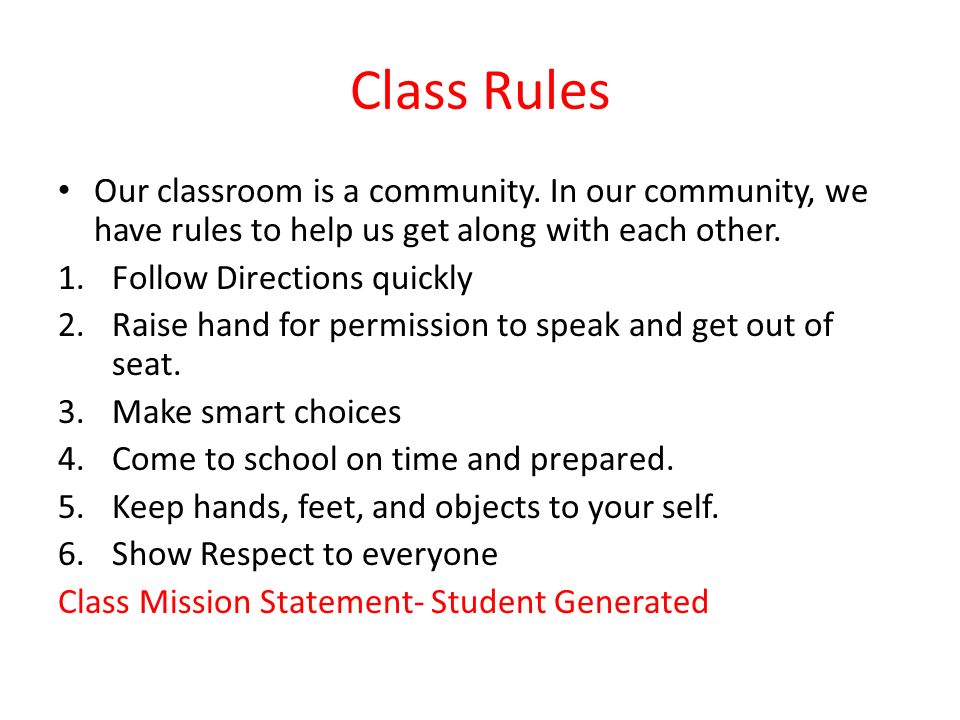 Class Rules

• Our classroom is a community. In our community, we have rules to help us get along with each other.
1. Follow Directions quickly
2. Raise hand for permission to speak and get out of seat.
3. Make smart choices
4. Come to school on time and prepared.
5. Keep hands, feet, and objects to your self.
6. Show Respect to everyone
Class Mission Statement- Student Generated